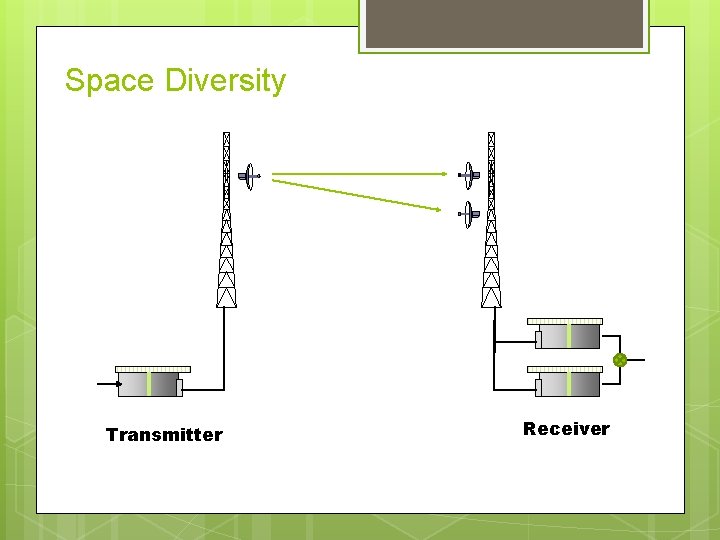 Space Diversity

Transmitter

Receiver